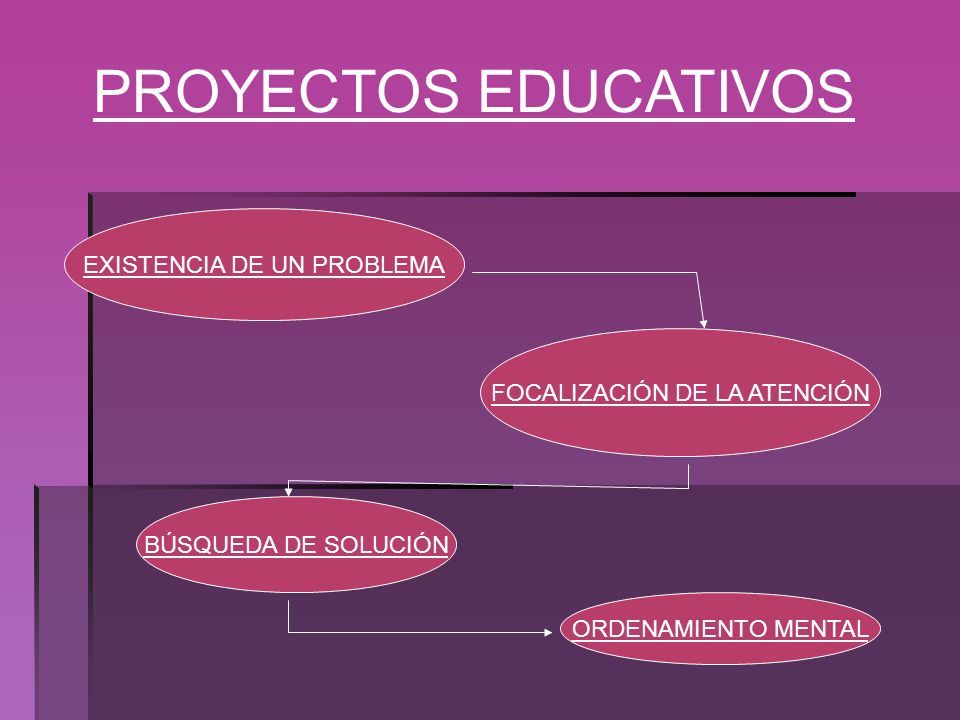 PROYECTOS EDUCATIVOS

EXISTENCIA DE UN PROBLEMA

FOCALIZACIÓN DE LA ATENCIÓN

BÚSQUEDA DE SOLUCIÓN

ORDENAMIENTO MENTAL